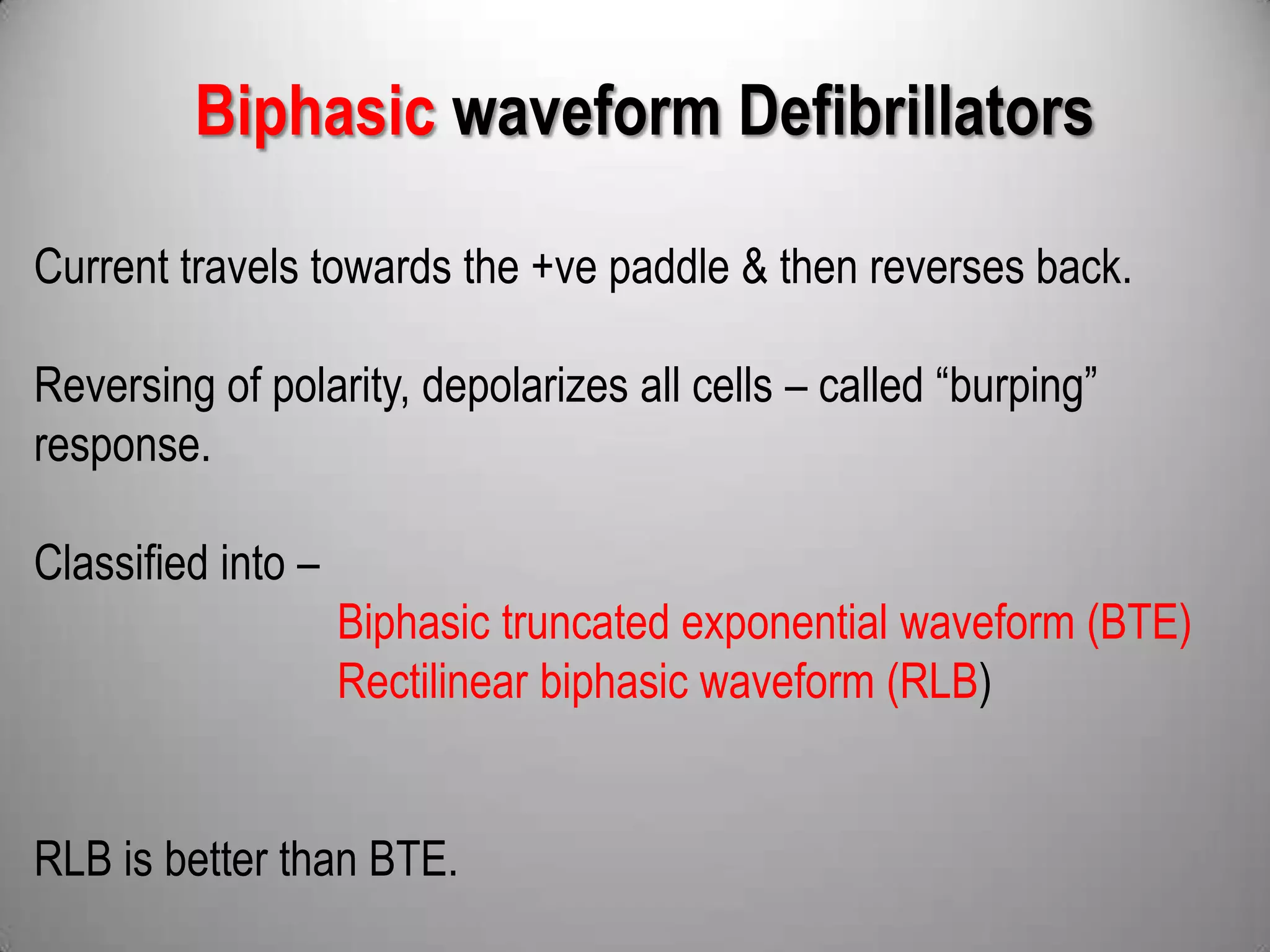 Biphasic waveform Defibrillators

Current travels towards the +ve paddle & then reverses back.

Reversing of polarity, depolarizes all cells – called “burping” response.

Classified into –

Biphasic truncated exponential waveform (BTE)
Rectilinear biphasic waveform (RLB)

RLB is better than BTE.